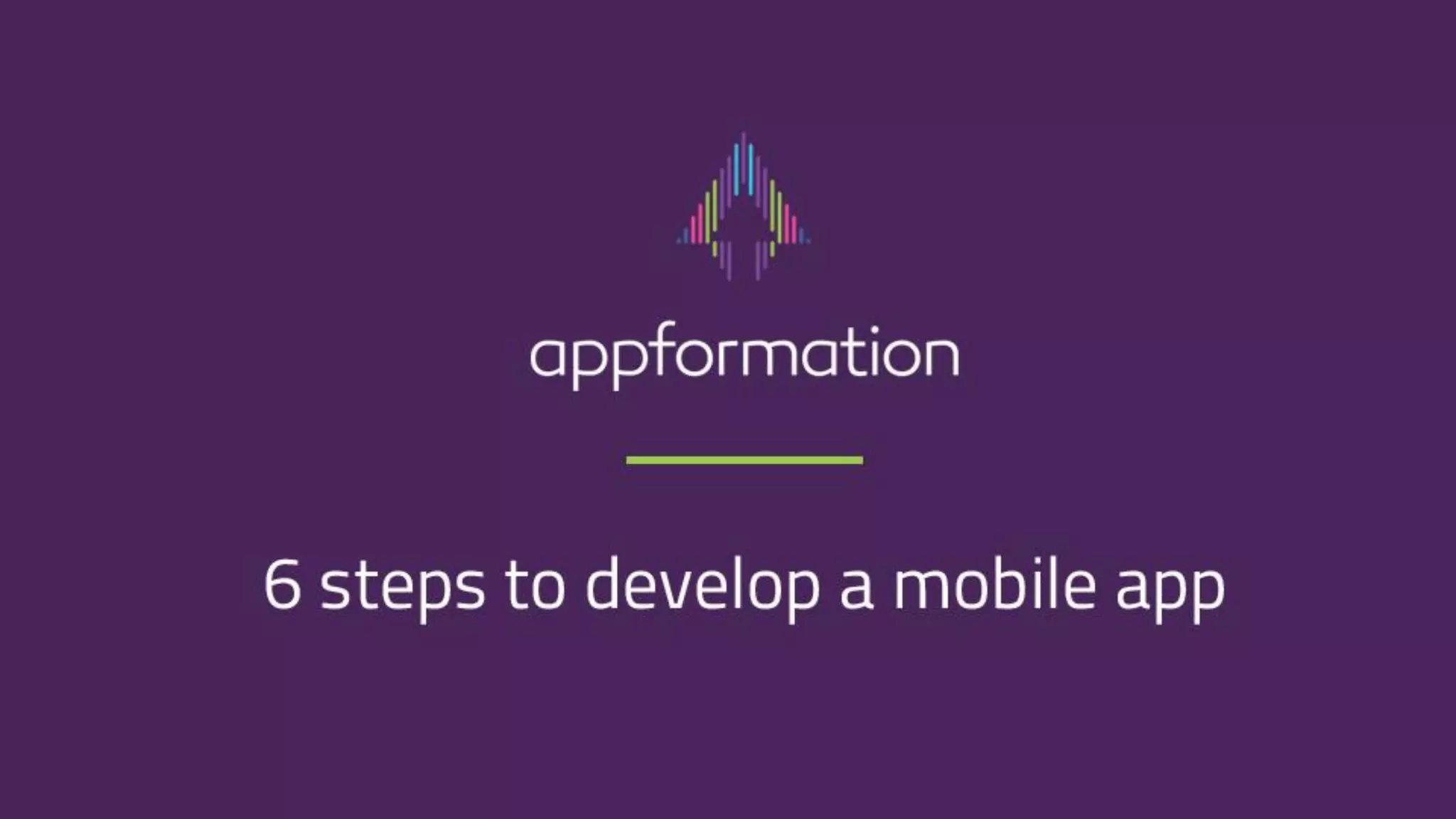 appformation

6 steps to develop a mobile app